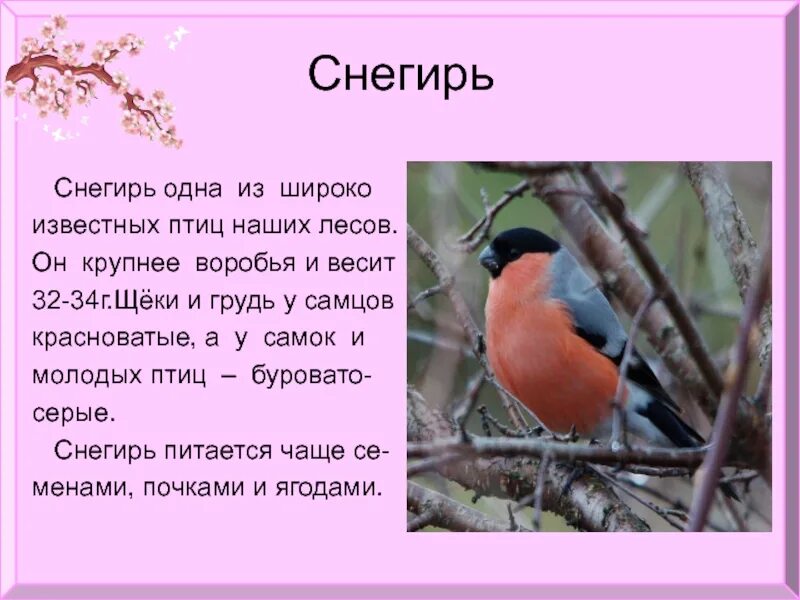 Снегирь

Снегирь одна из широко известных птиц наших лесов. Он крупнее воробья и весит 32-34г.Щёки и грудь у самцов красноватые, а у самок и молодых птиц – буровато-серые.

Снегирь питается чаще семенами, почками и ягодами.